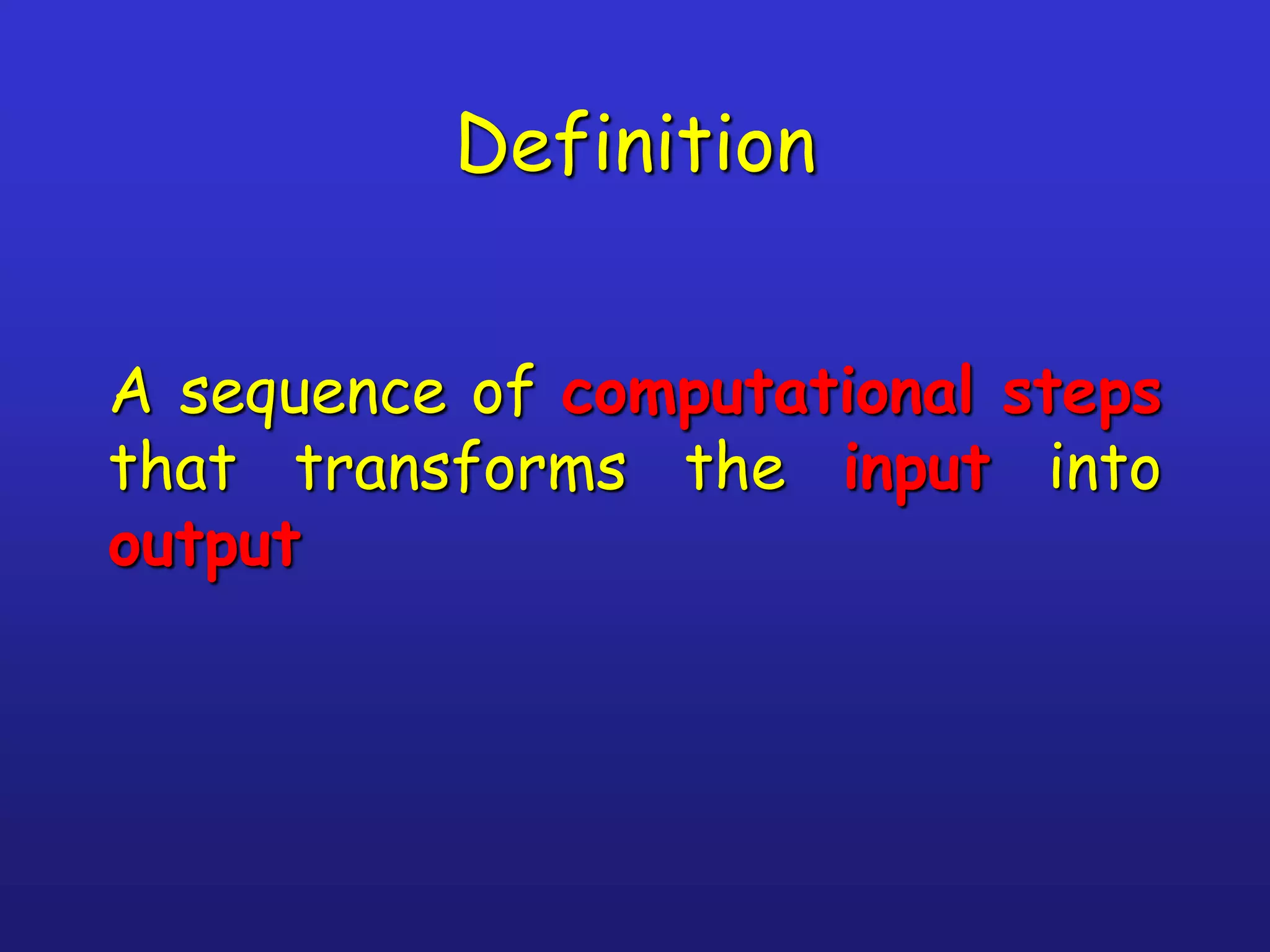 Definition

A sequence of computational steps that transforms the input into output